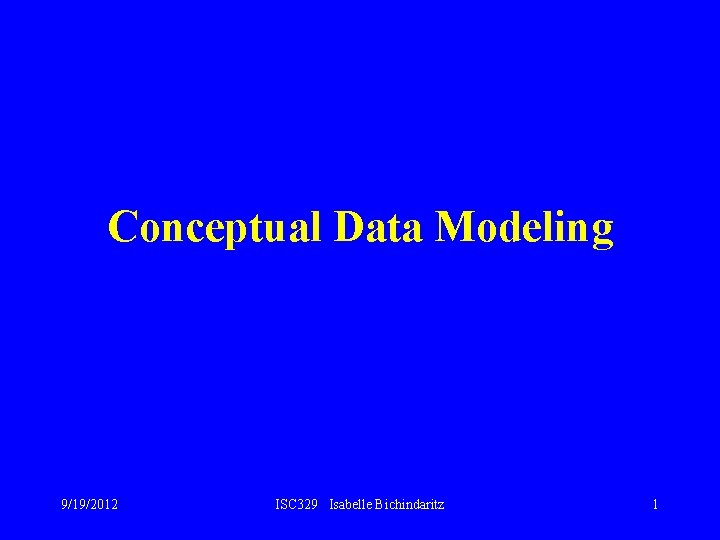 Conceptual Data Modeling

9/19/2012

ISC329 Isabelle Bichindaritz

1